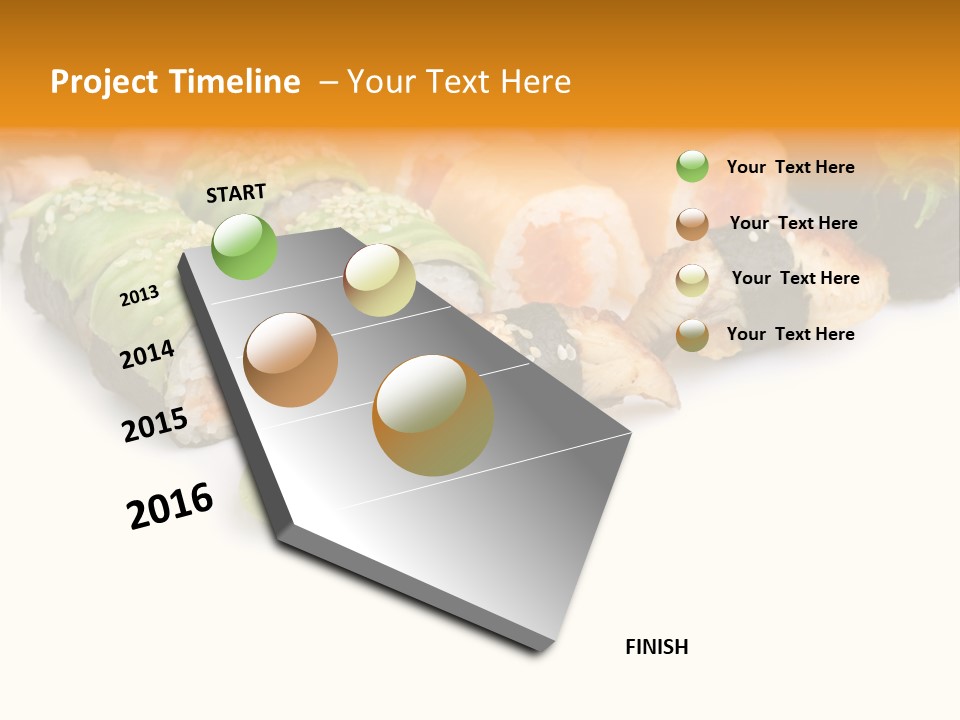 Project Timeline – Your Text Here

START

2013

2014

2015

2016

FINISH

Your Text Here

Your Text Here

Your Text Here

Your Text Here